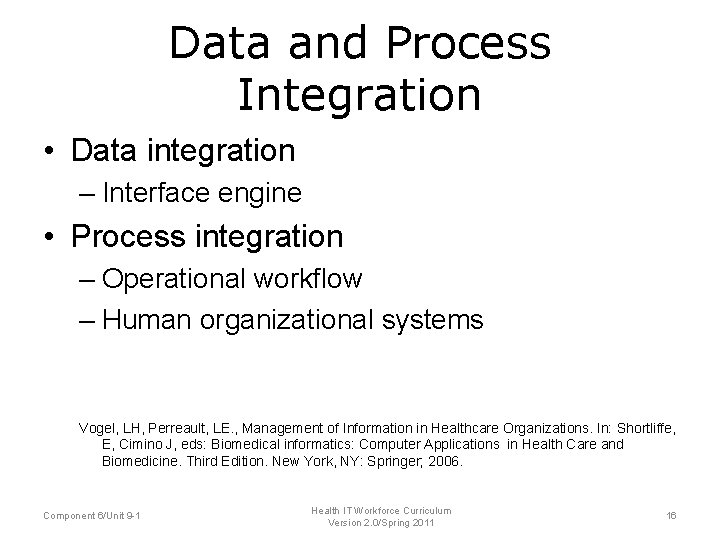 Data and Process Integration

• Data integration
– Interface engine
• Process integration
– Operational workflow
– Human organizational systems

Vogel, LH, Perreault, LE., Management of Information in Healthcare Organizations. In: Shortliffe, E, Cimino J, eds: Biomedical informatics: Computer Applications in Health Care and Biomedicine. Third Edition. New York, NY: Springer; 2006.

Component 6/Unit 9-1

Health IT Workforce Curriculum
Version 2.0/Spring 2011

16